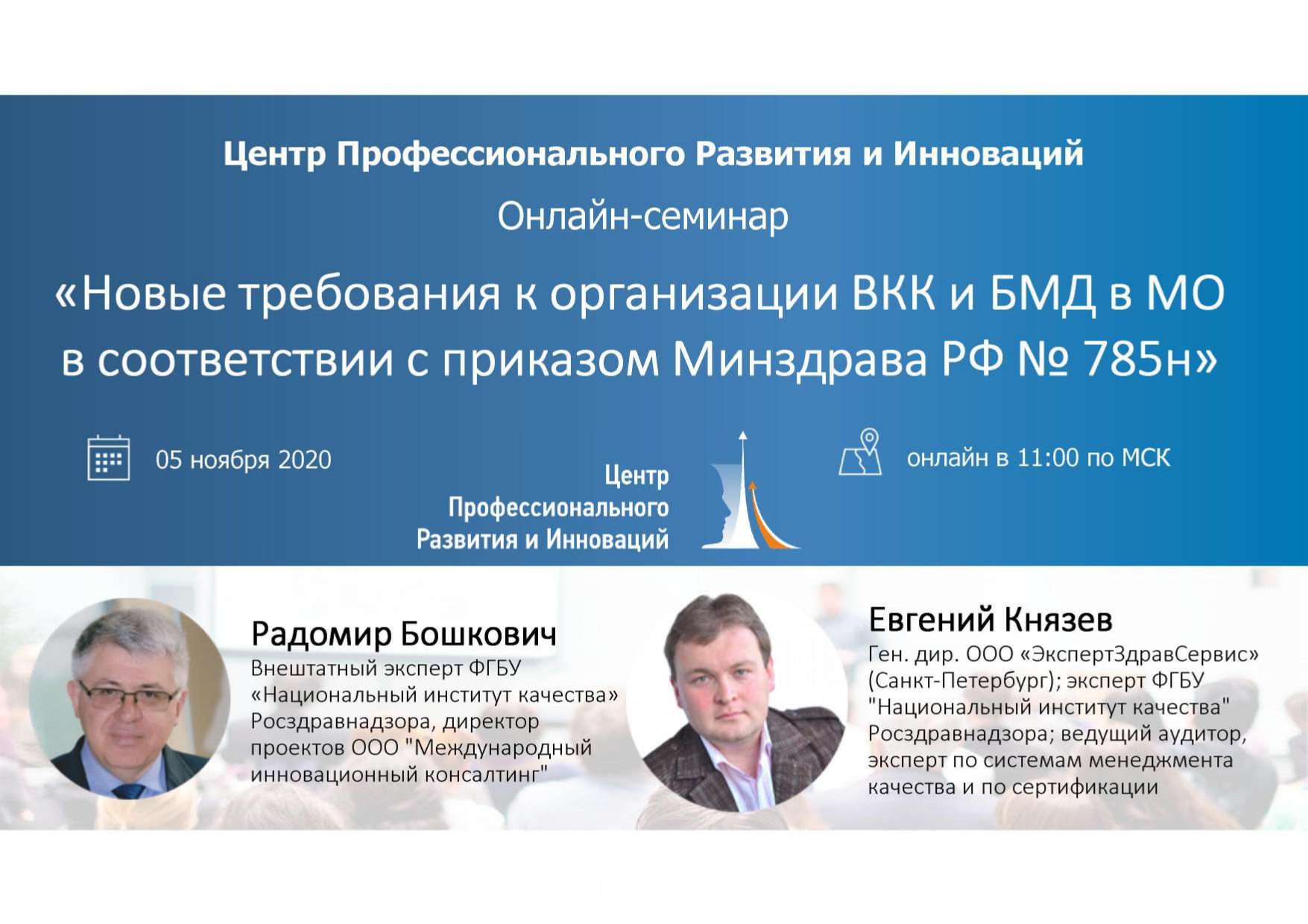 Центр Профессионального Развития и Инноваций

Онлайн-семинар

«Новые требования к организации ВКК и БМД в МО в соответствии с приказом Минздрава РФ № 785н»

05 ноября 2020

Центр Профессионального Развития и Инноваций

онлайн в 11:00 по МСК

Радомир Бошкович
Внештатный эксперт ФГБУ «Национальный институт качества» Росздравнадзора, директор проектов ООО "Международный инновационный консалтинг"

Евгений Князев
Ген. дир. ООО «ЭкспертЗдравСервис» (Санкт-Петербург); эксперт ФГБУ "Национальный институт качества" Росздравнадзора; ведущий аудитор, эксперт по системам менеджмента качества и по сертификации